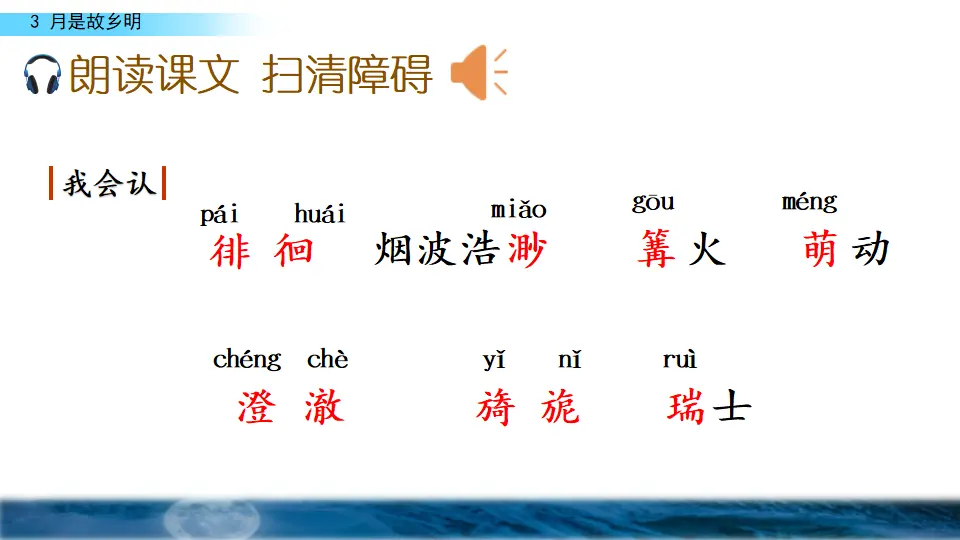 3 月是故乡明

朗读课文 扫清障碍

我会认

pái huái
徘徊

miǎo
烟波浩渺

gōu
篝火

méng
萌动

chéng chè
澄澈

yǐ nǐ
旖旎

ruì
瑞士